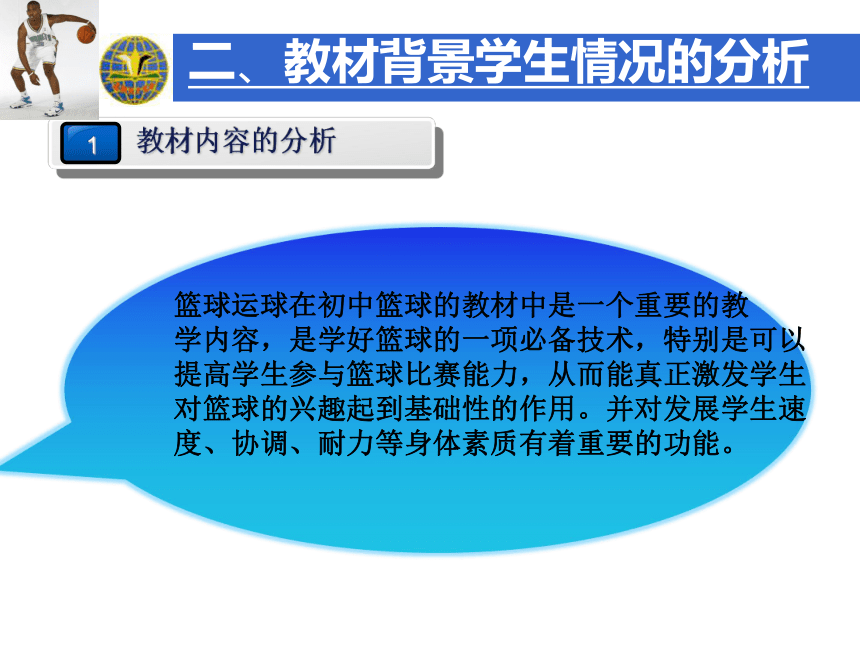 二、教材背景学生情况的分析

1 教材内容的分析

篮球运球在初中篮球的教材中是一个重要的教学内容，是学好篮球的一项必备技术，特别是可以提高学生参与篮球比赛能力，从而能真正激发学生对篮球的兴趣起到基础性的作用。并对发展学生速度、协调、耐力等身体素质有着重要的功能。